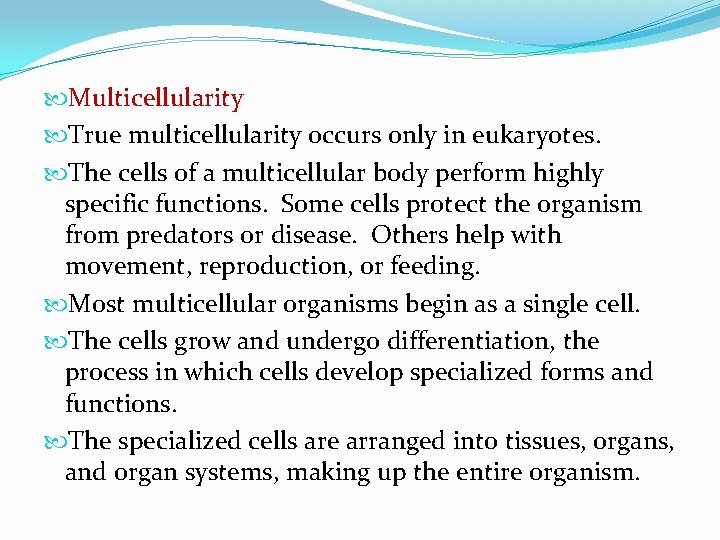 Multicellularity

True multicellularity occurs only in eukaryotes.

The cells of a multicellular body perform highly specific functions. Some cells protect the organism from predators or disease. Others help with movement, reproduction, or feeding.

Most multicellular organisms begin as a single cell.

The cells grow and undergo differentiation, the process in which cells develop specialized forms and functions.

The specialized cells are arranged into tissues, organs, and organ systems, making up the entire organism.